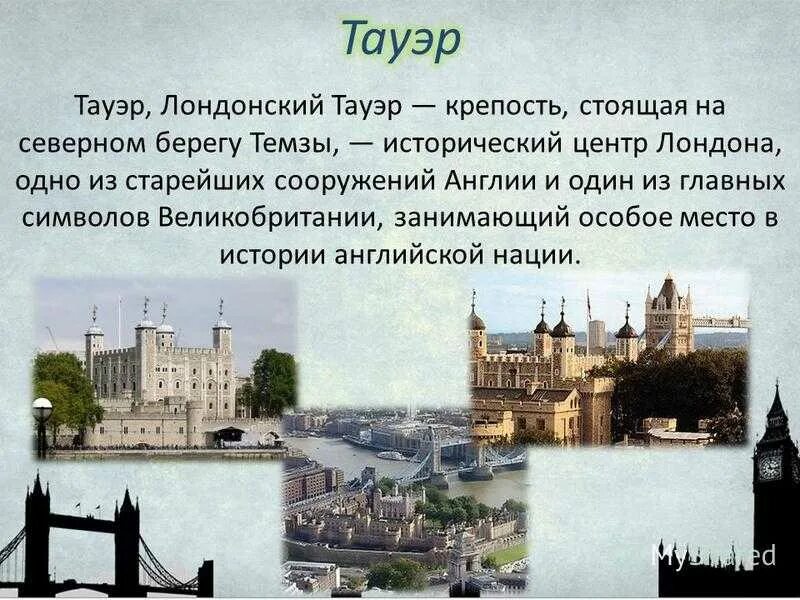 Тауэр

Тауэр, Лондонский Тауэр — крепость, стоящая на северном берегу Темзы, — исторический центр Лондона, одно из старейших сооружений Англии и один из главных символов Великобритании, занимающий особое место в истории английской нации.

MyShared